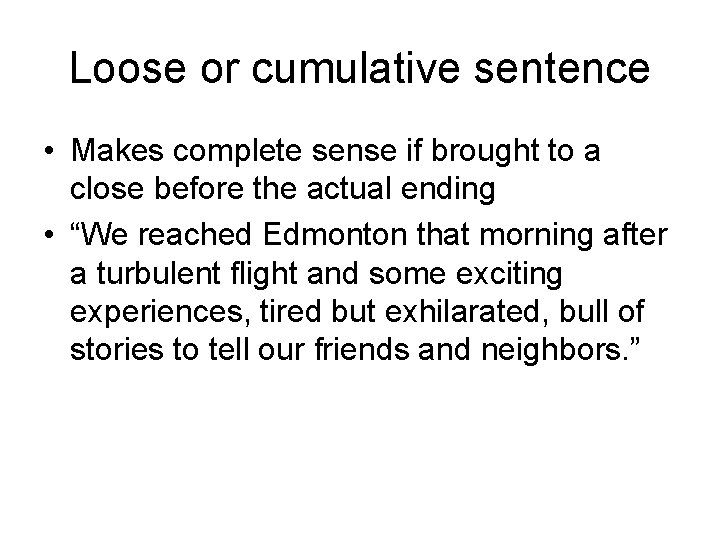 Loose or cumulative sentence

• Makes complete sense if brought to a close before the actual ending

• “We reached Edmonton that morning after a turbulent flight and some exciting experiences, tired but exhilarated, bull of stories to tell our friends and neighbors.”